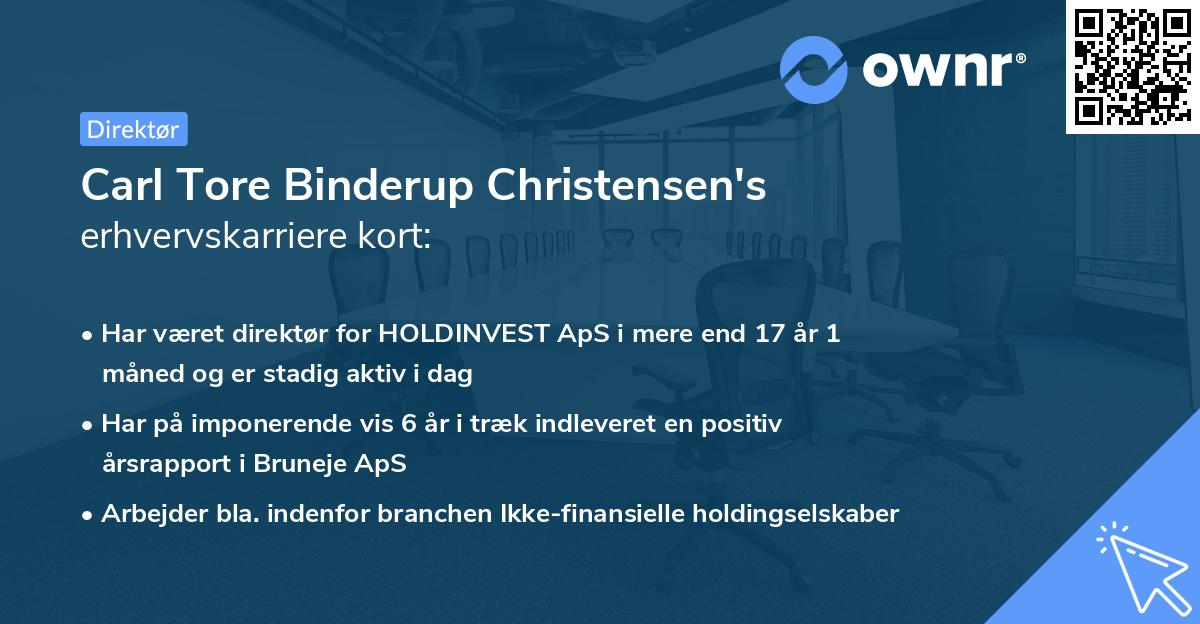 ownr®

Direktør

Carl Tore Binderup Christensen's
erhvervskarriere kort:

• Har været direktør for HOLDINVEST ApS i mere end 17 år 1 måned og er stadig aktiv i dag
• Har på imponerende vis 6 år i træk indleveret en positiv årsrapport i Bruneje ApS
• Arbejder bla. indenfor branchen Ikke-finansielle holdingselskaber